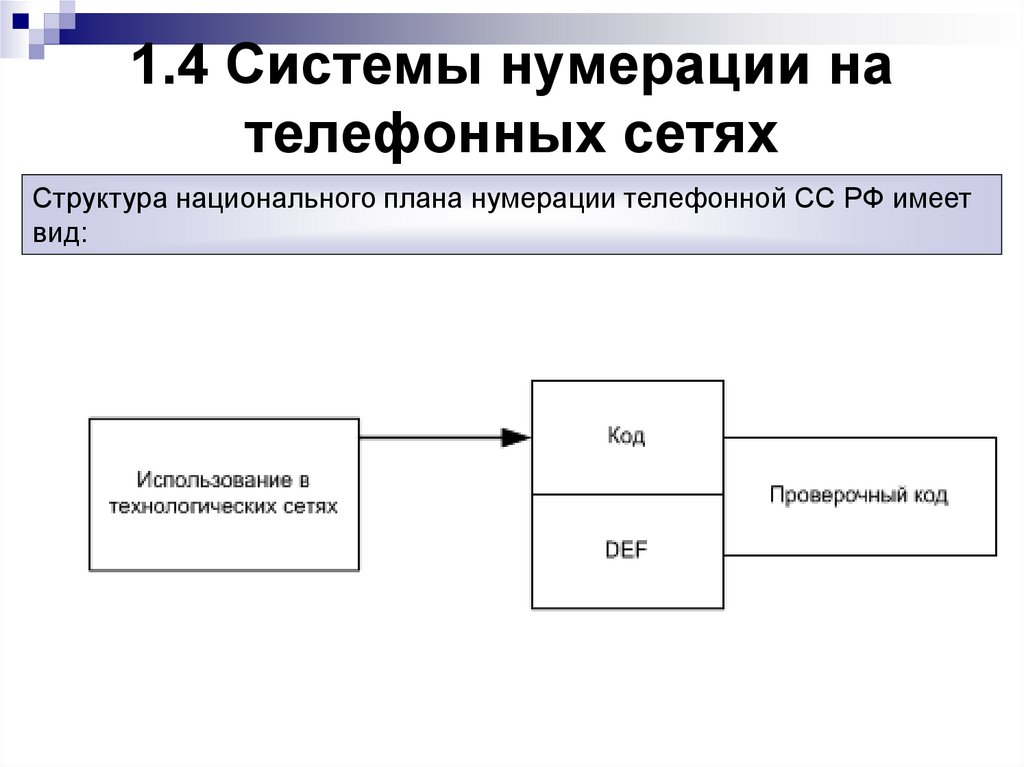 1.4 Системы нумерации на телефонных сетях

Структура национального плана нумерации телефонной СС РФ имеет вид:

Использование в технологических сетях

Код

DEF

Проверочный код